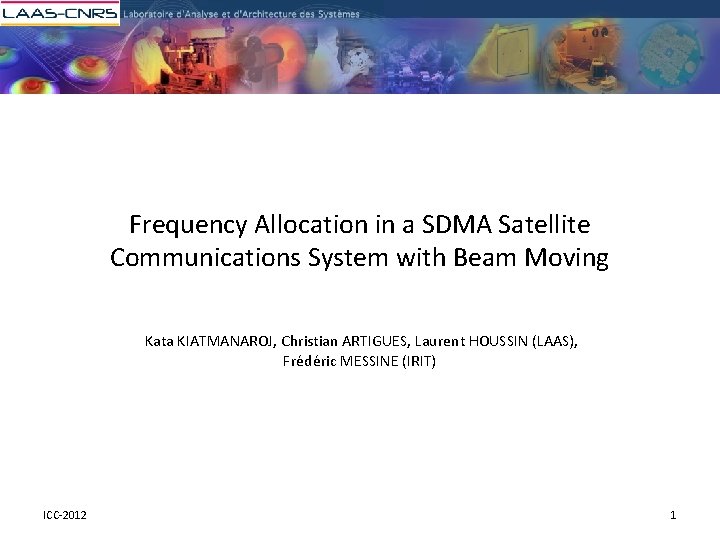 LAAS-CNRS Laboratoire d'Analyse et d'Architecture des Systèmes

Frequency Allocation in a SDMA Satellite Communications System with Beam Moving

Kata KIATMANAROJ, Christian ARTIGUES, Laurent HOUSSIN (LAAS), Frédéric MESSINE (IRIT)

ICC-2012

1